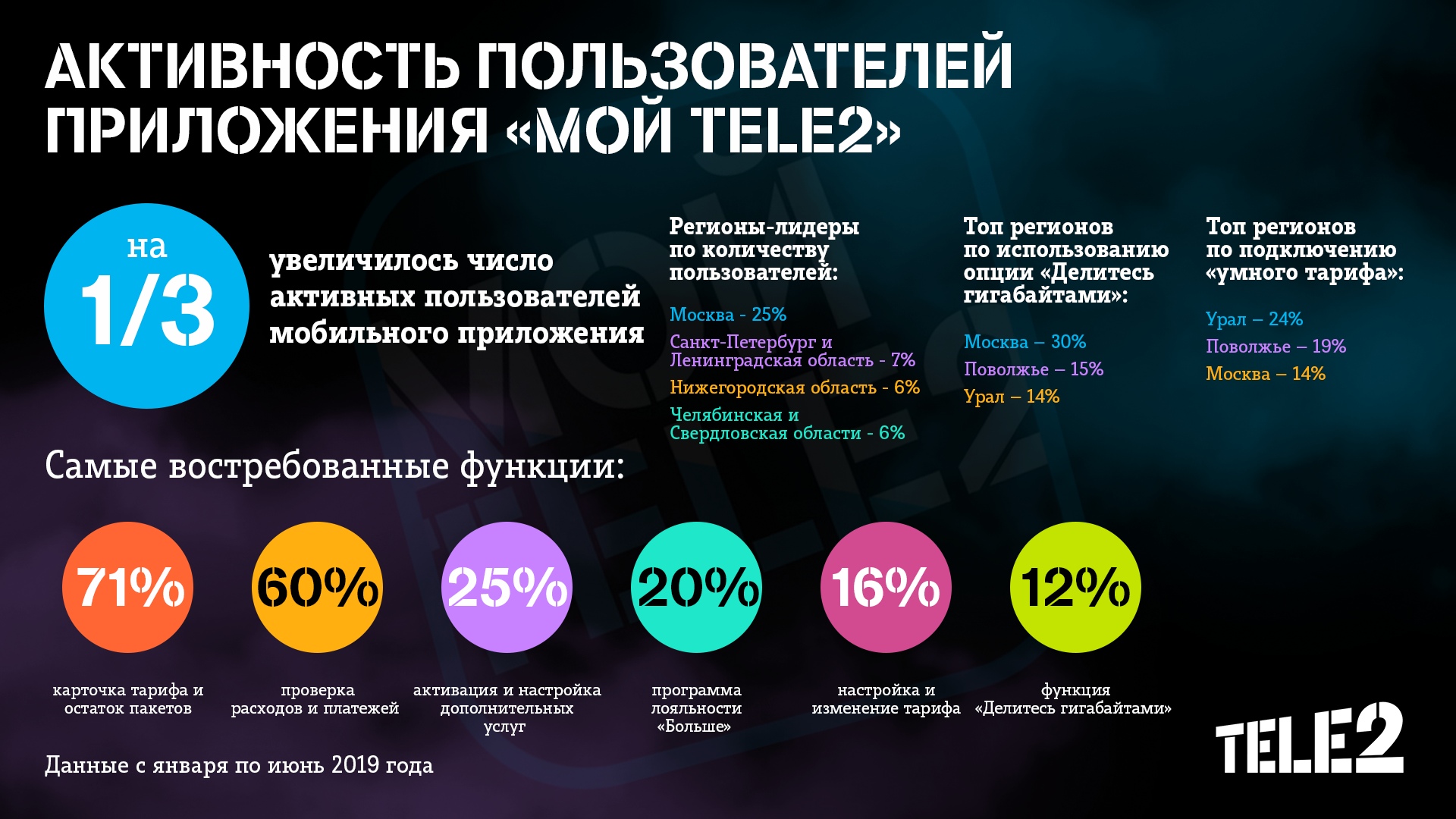 АКТИВНОСТЬ ПОЛЬЗОВАТЕЛЕЙ ПРИЛОЖЕНИЯ «МОЙ TELE2»

на 1/3

увеличилось число активных пользователей мобильного приложения

Регионы-лидеры по количеству пользователей:

Москва - 25%
Санкт-Петербург и Ленинградская область - 7%
Нижегородская область - 6%
Челябинская и Свердловская области - 6%

Топ регионов по использованию опции «Делитесь гигабайтами»:

Москва – 30%
Поволжье – 15%
Урал – 14%

Топ регионов по подключению «умного тарифа»:

Урал – 24%
Поволжье – 19%
Москва – 14%

Самые востребованные функции:

71%
карточка тарифа и остаток пакетов

60%
проверка расходов и платежей

25%
активация и настройка дополнительных услуг

20%
программа лояльности «Больше»

16%
настройка и изменение тарифа

12%
функция «Делитесь гигабайтами»

Данные с января по июнь 2019 года

TELE2